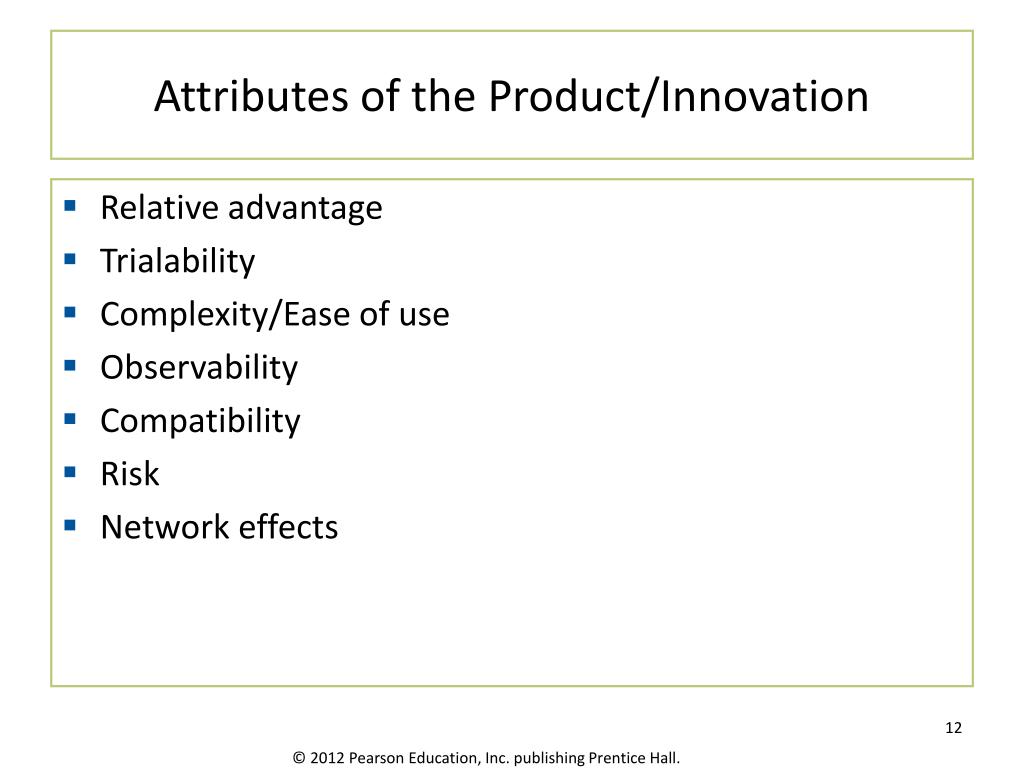 Attributes of the Product/Innovation

- Relative advantage
- Trialability
- Complexity/Ease of use
- Observability
- Compatibility
- Risk
- Network effects

12

© 2012 Pearson Education, Inc. publishing Prentice Hall.